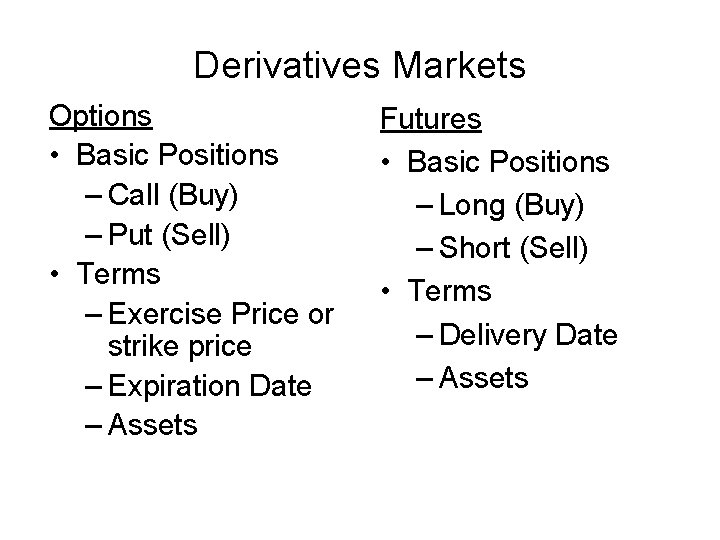 Derivatives Markets

Options
• Basic Positions
– Call (Buy)
– Put (Sell)
• Terms
– Exercise Price or strike price
– Expiration Date
– Assets

Futures
• Basic Positions
– Long (Buy)
– Short (Sell)
• Terms
– Delivery Date
– Assets